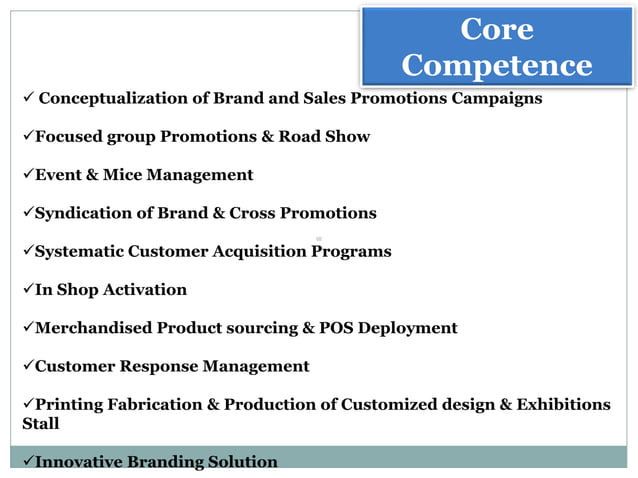 Core Competence

✓ Conceptualization of Brand and Sales Promotions Campaigns

✓Focused group Promotions & Road Show

✓Event & Mice Management

✓Syndication of Brand & Cross Promotions

✓Systematic Customer Acquisition Programs

✓In Shop Activation

✓Merchandised Product sourcing & POS Deployment

✓Customer Response Management

✓Printing Fabrication & Production of Customized design & Exhibitions Stall

✓Innovative Branding Solution